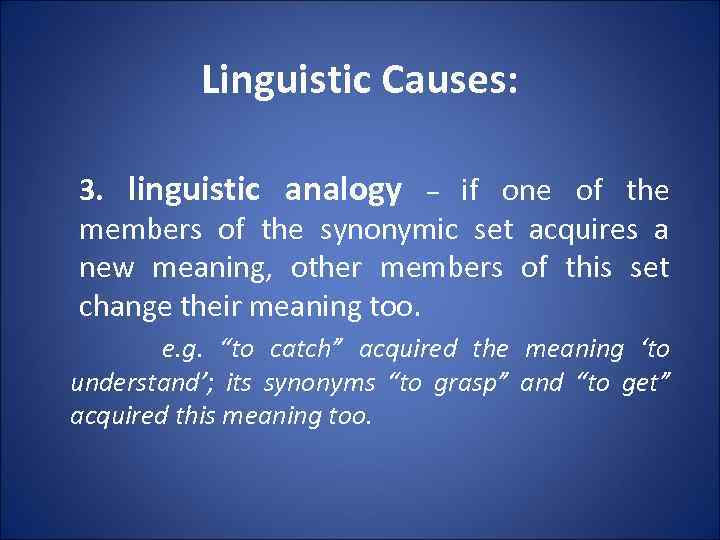 Linguistic Causes:

3. linguistic analogy – if one of the members of the synonymic set acquires a new meaning, other members of this set change their meaning too.

e.g. “to catch” acquired the meaning ‘to understand’; its synonyms “to grasp” and “to get” acquired this meaning too.